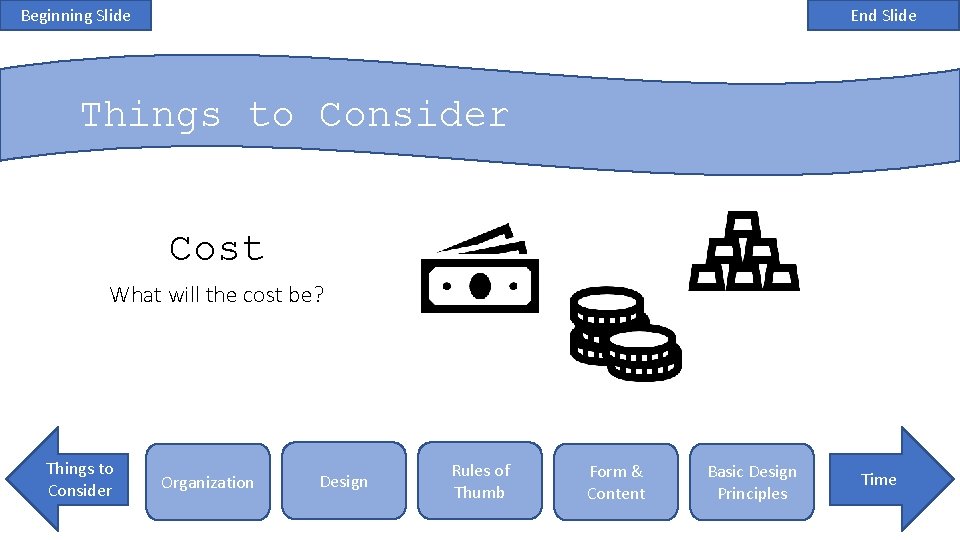 Beginning Slide

End Slide

Things to Consider

Cost

What will the cost be?

Things to Consider

Organization

Design

Rules of Thumb

Form & Content

Basic Design Principles

Time